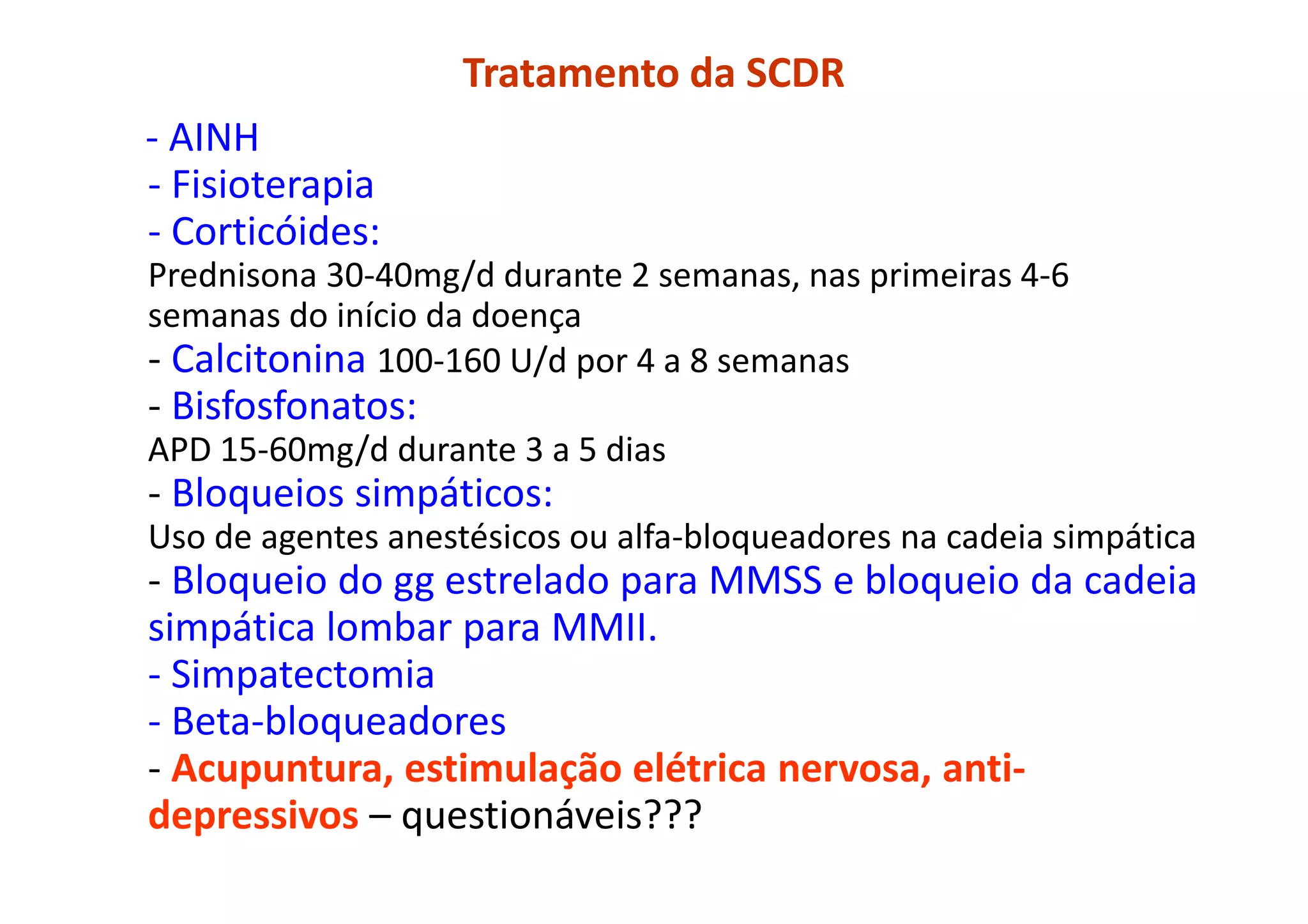 Tratamento da SCDR

- AINH
- Fisioterapia
- Corticóides:
Prednisona 30-40mg/d durante 2 semanas, nas primeiras 4-6 semanas do início da doença
- Calcitonina 100-160 U/d por 4 a 8 semanas
- Bisfosfonatos:
APD 15-60mg/d durante 3 a 5 dias
- Bloqueios simpáticos:
Uso de agentes anestésicos ou alfa-bloqueadores na cadeia simpática
- Bloqueio do gg estrelado para MMSS e bloqueio da cadeia simpática lombar para MMII.
- Simpatectomia
- Beta-bloqueadores
- Acupuntura, estimulação elétrica nervosa, anti-depressivos – questionáveis???